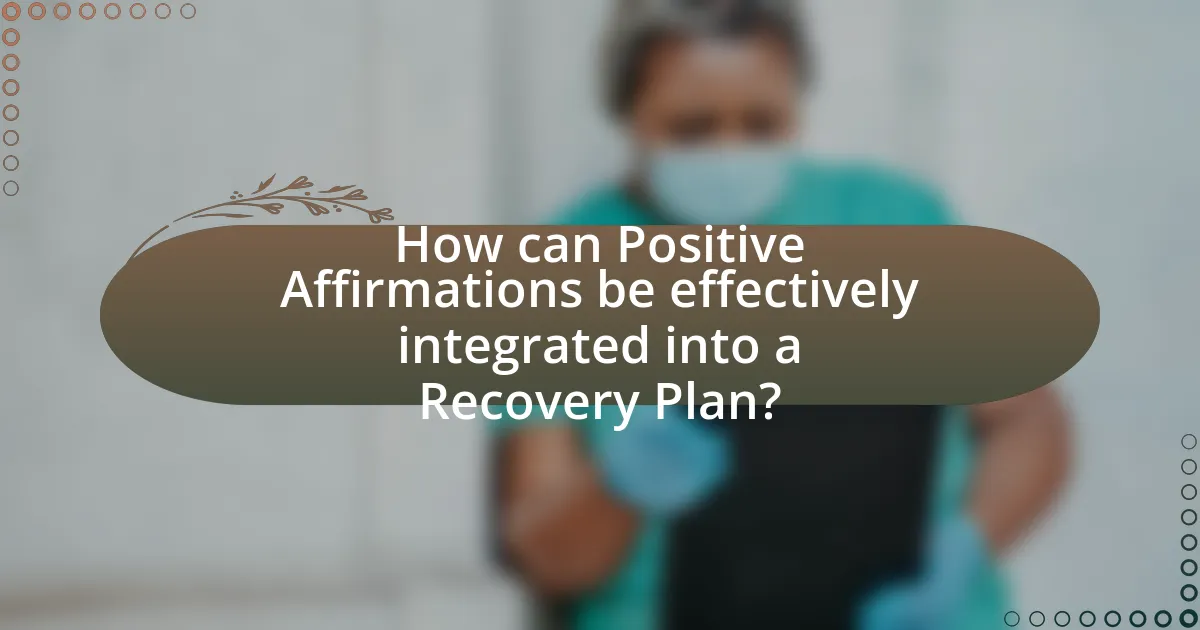 How can Positive Affirmations be effectively integrated into a Recovery Plan?